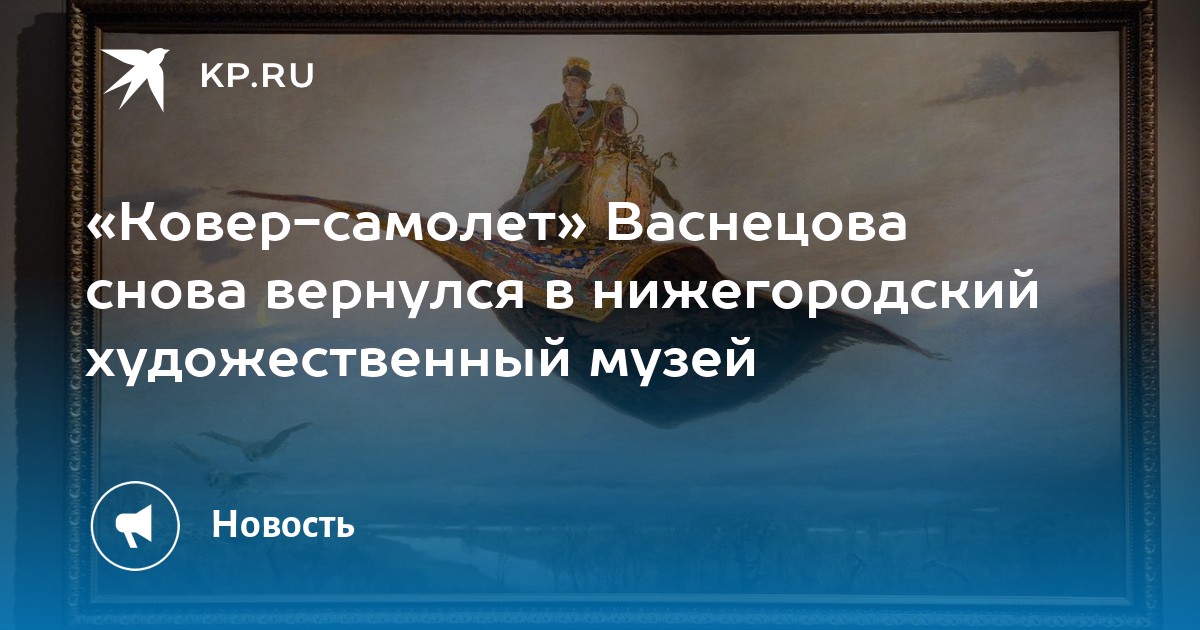 KP.RU

«Ковер-самолет» Васнецова снова вернулся в нижегородский художественный музей

Новость